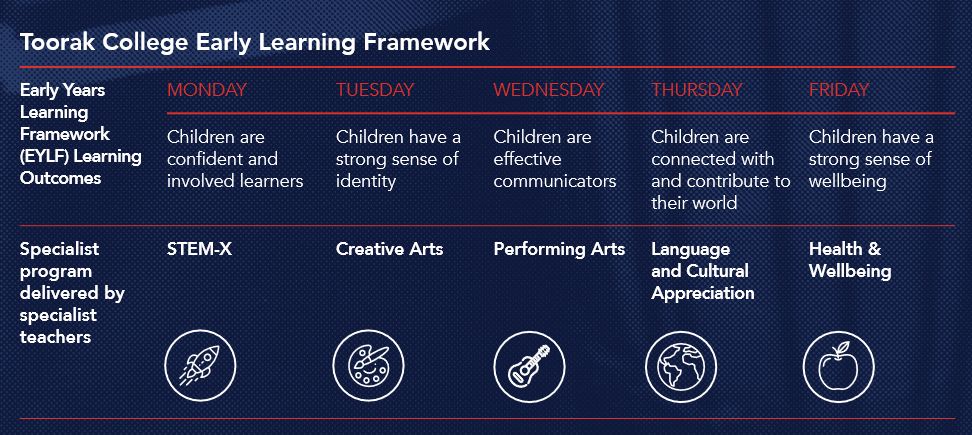 Toorak College Early Learning Framework

| Early Years Learning Framework (EYLF) Learning Outcomes | MONDAY | TUESDAY | WEDNESDAY | THURSDAY | FRIDAY |
|---|---|---|---|---|---|
| | Children are confident and involved learners | Children have a strong sense of identity | Children are effective communicators | Children are connected with and contribute to their world | Children have a strong sense of wellbeing |
| Specialist program delivered by specialist teachers | STEM-X | Creative Arts | Performing Arts | Language and Cultural Appreciation | Health & Wellbeing |